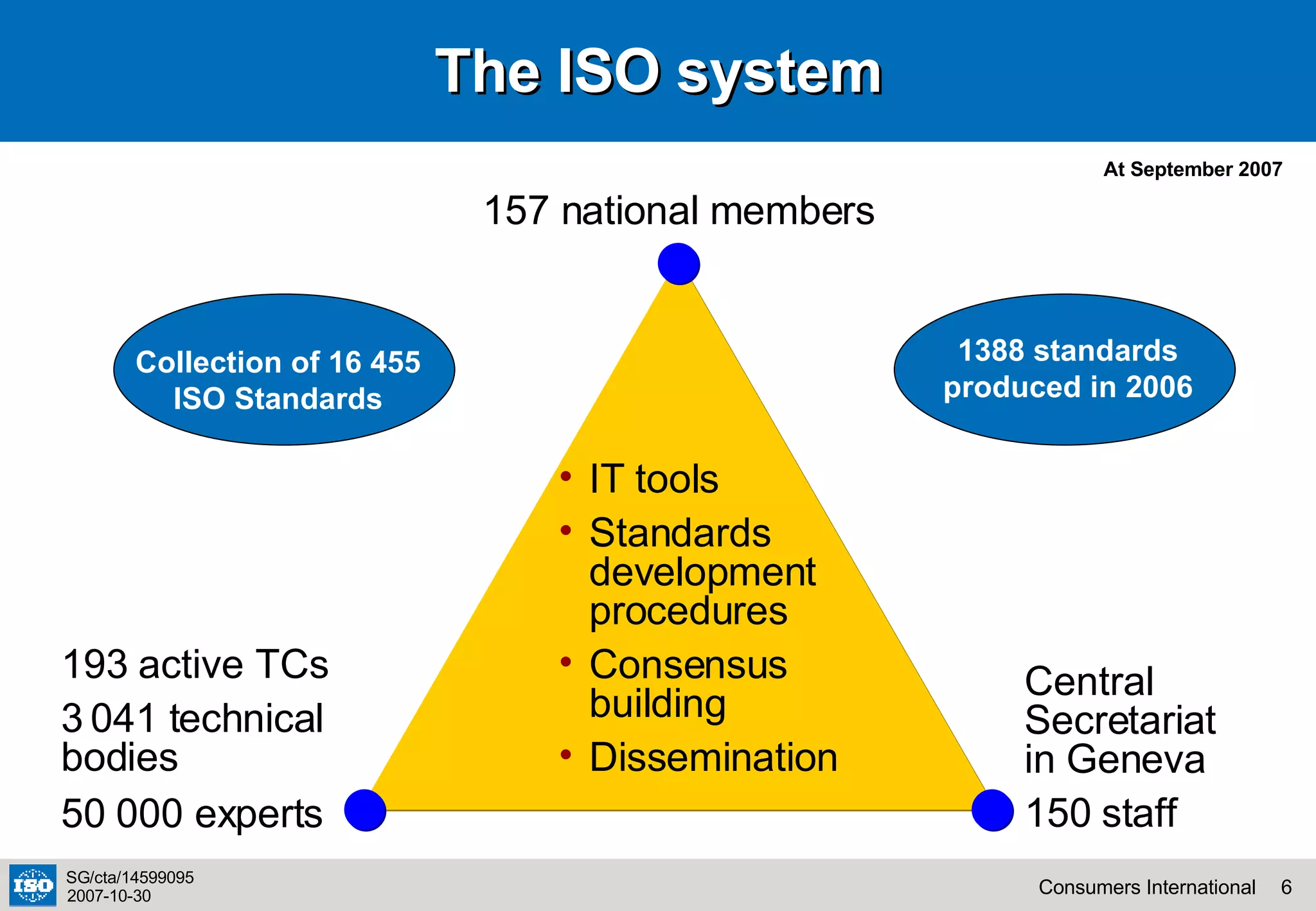 The ISO system

At September 2007

157 national members

Collection of 16 455 ISO Standards

1388 standards produced in 2006

• IT tools
• Standards development procedures
• Consensus building
• Dissemination

193 active TCs

3 041 technical bodies

50 000 experts

Central Secretariat in Geneva

150 staff

ISO

SG/cta/14599095
2007-10-30

Consumers International 6